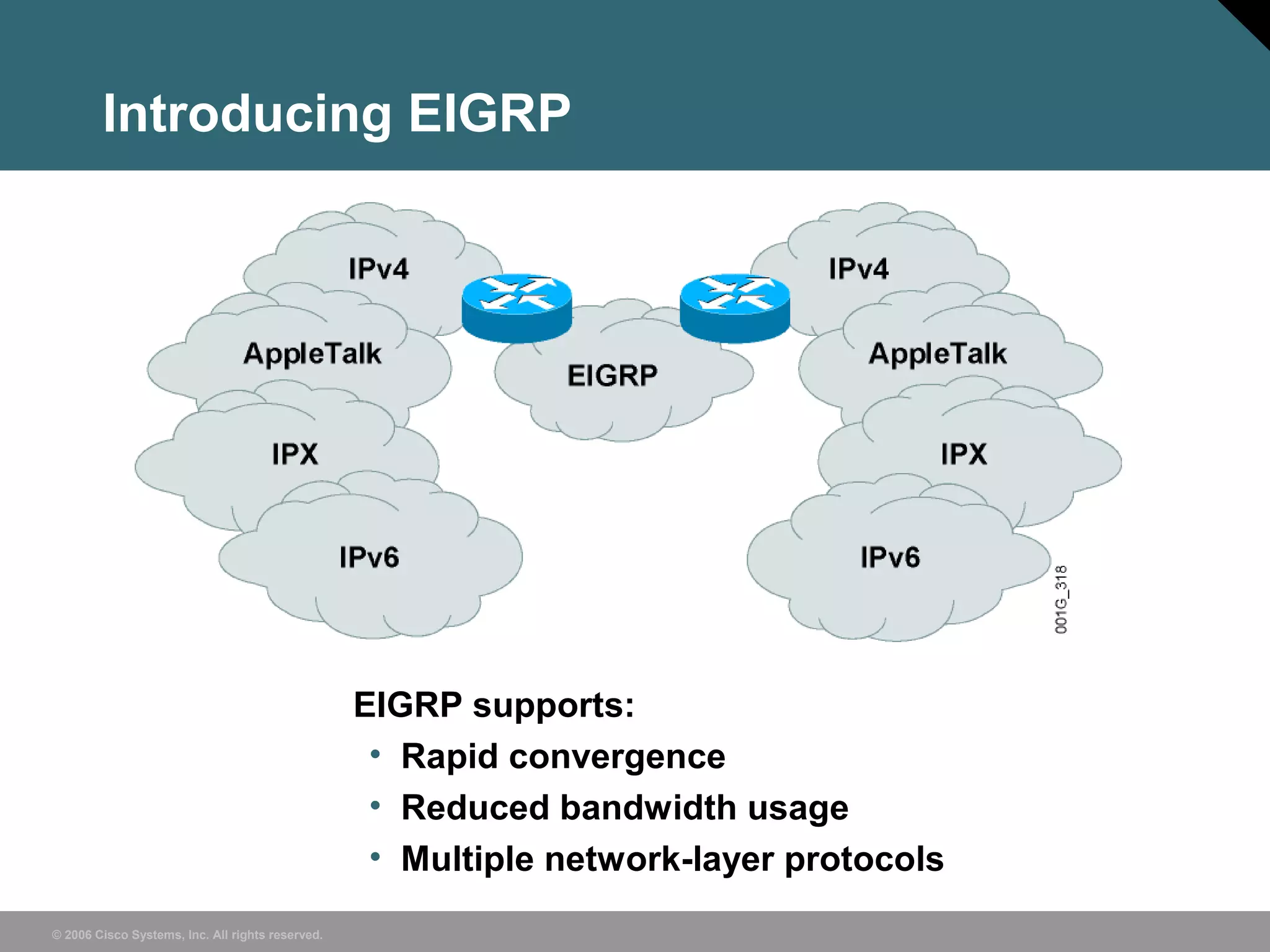 Introducing EIGRP

IPv4
AppleTalk
IPX
IPv6

EIGRP

IPv4
AppleTalk
IPX
IPv6

001G_318

EIGRP supports:

• Rapid convergence
• Reduced bandwidth usage
• Multiple network-layer protocols

© 2006 Cisco Systems, Inc. All rights reserved.